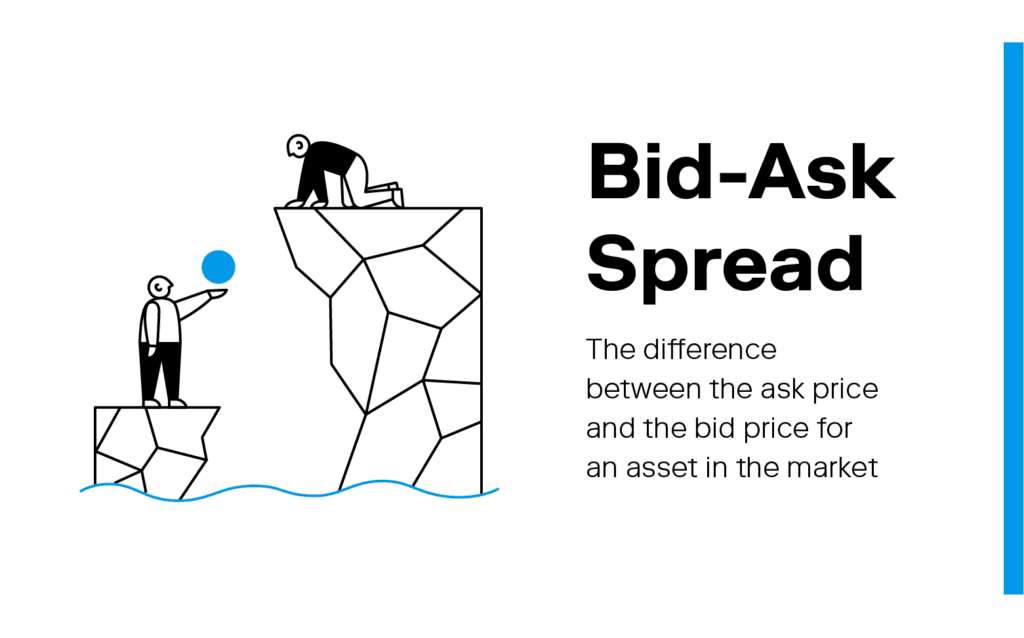 Bid-Ask Spread

The difference between the ask price and the bid price for an asset in the market